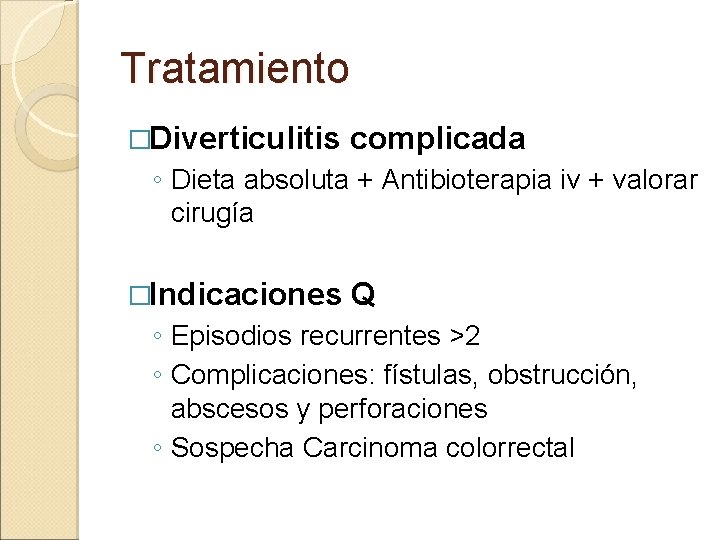 Tratamiento

□Diverticulitis complicada
◦ Dieta absoluta + Antibioterapia iv + valorar cirugía

□Indicaciones Q
◦ Episodios recurrentes >2
◦ Complicaciones: fístulas, obstrucción, abscesos y perforaciones
◦ Sospecha Carcinoma colorrectal